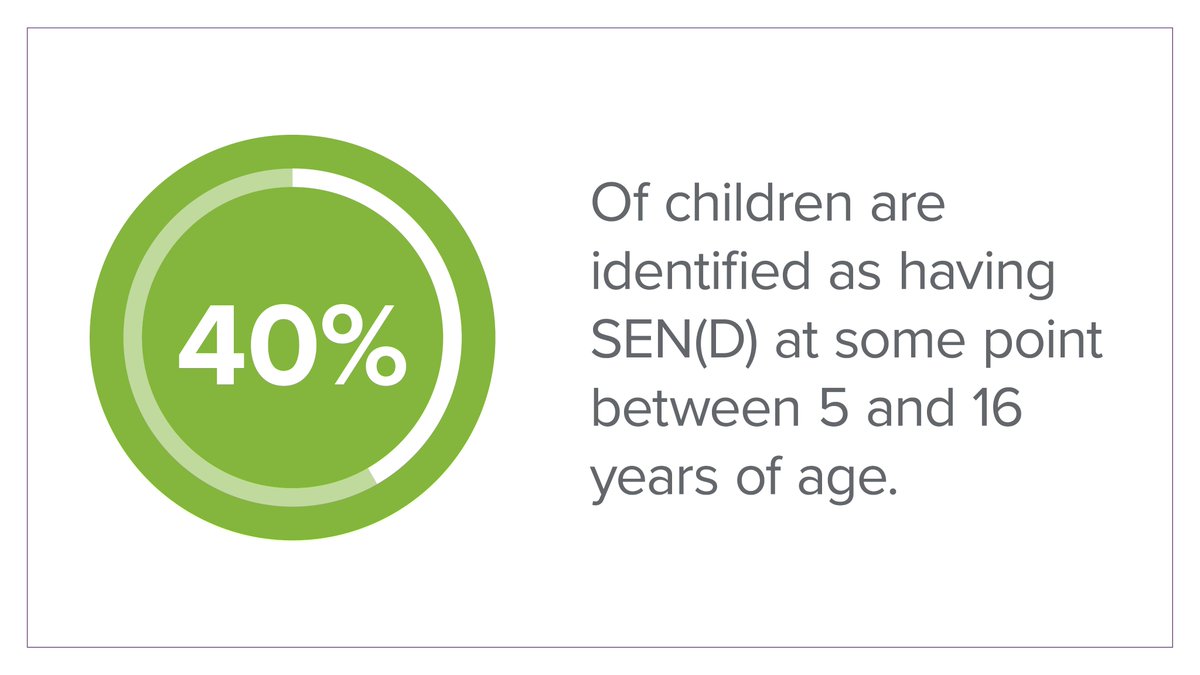 40%

Of children are identified as having SEN(D) at some point between 5 and 16 years of age.